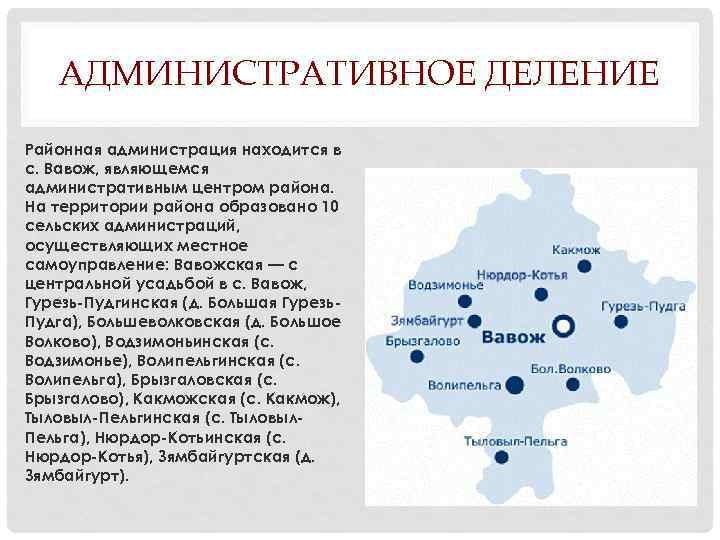 АДМИНИСТРАТИВНОЕ ДЕЛЕНИЕ

Районная администрация находится в с. Вавож, являющемся административным центром района. На территории района образовано 10 сельских администраций, осуществляющих местное самоуправление: Вавожская — с центральной усадьбой в с. Вавож, Гурезь-Пудгинская (д. Большая Гурезь-Пудга), Большеволковская (д. Большое Волково), Водзимоньинская (с. Водзимонье), Волипельгинская (с. Волипельга), Брызгаловская (с. Брызгалово), Какможская (с. Какмож), Тыловыл-Пельгинская (с. Тыловыл-Пельга), Нюрдор-Котьинская (с. Нюрдор-Котья), Зямбайгуртская (д. Зямбайгурт).

Какмож
Нюрдор-Котья
Водзимонье
Гурезь-Пудга
Зямбайгурт
Вавож
Брызгалово
Бол.Волково
Волипельга
Тыловыл-Пельга